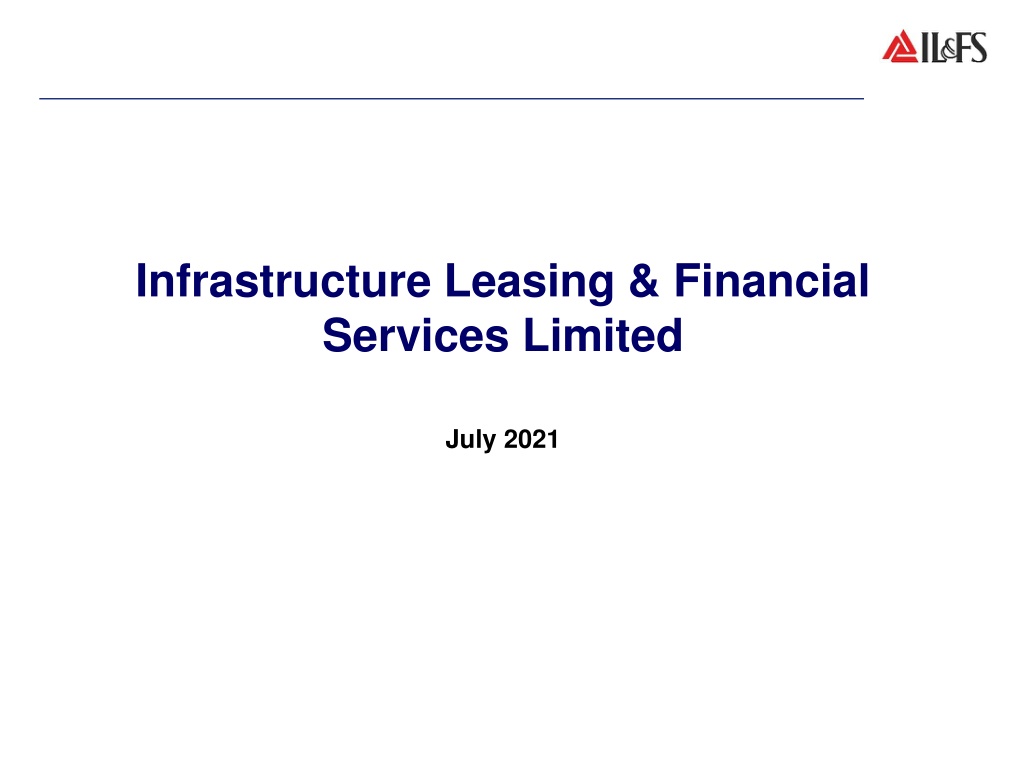 IL&FS

Infrastructure Leasing & Financial Services Limited

July 2021